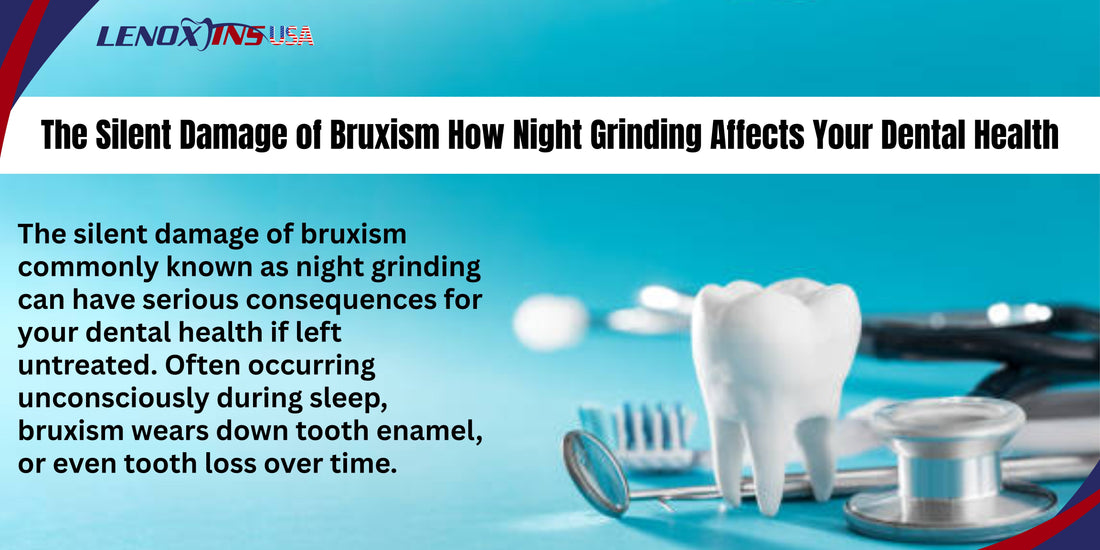 LENOX INS USA

The Silent Damage of Bruxism How Night Grinding Affects Your Dental Health

The silent damage of bruxism commonly known as night grinding can have serious consequences for your dental health if left untreated. Often occurring unconsciously during sleep, bruxism wears down tooth enamel, or even tooth loss over time.